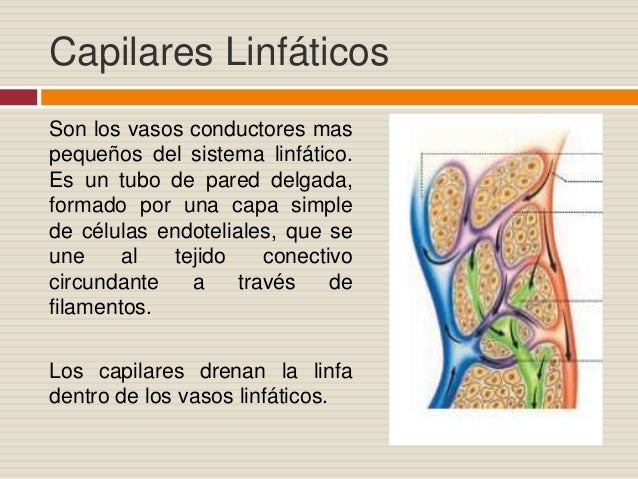 Capilares Linfáticos

Son los vasos conductores mas pequeños del sistema linfático. Es un tubo de pared delgada, formado por una capa simple de células endoteliales, que se une al tejido conectivo circundante a través de filamentos.

Los capilares drenan la linfa dentro de los vasos linfáticos.